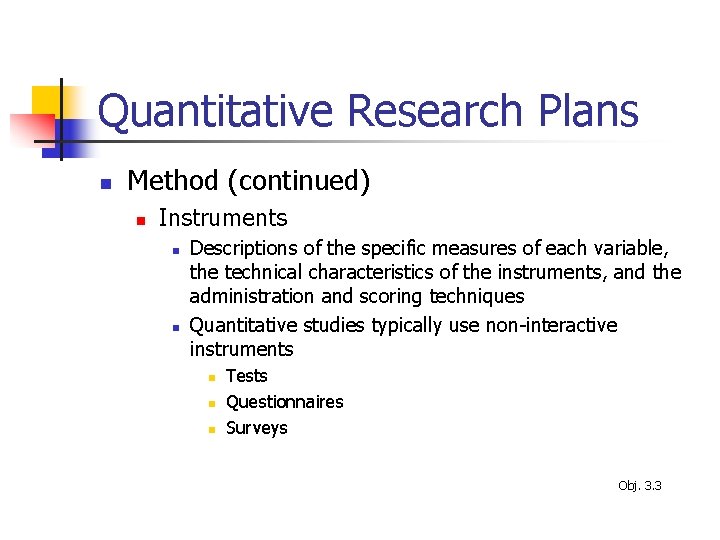 Quantitative Research Plans

- Method (continued)
  - Instruments
    - Descriptions of the specific measures of each variable, the technical characteristics of the instruments, and the administration and scoring techniques
    - Quantitative studies typically use non-interactive instruments
      - Tests
      - Questionnaires
      - Surveys

Obj. 3.3